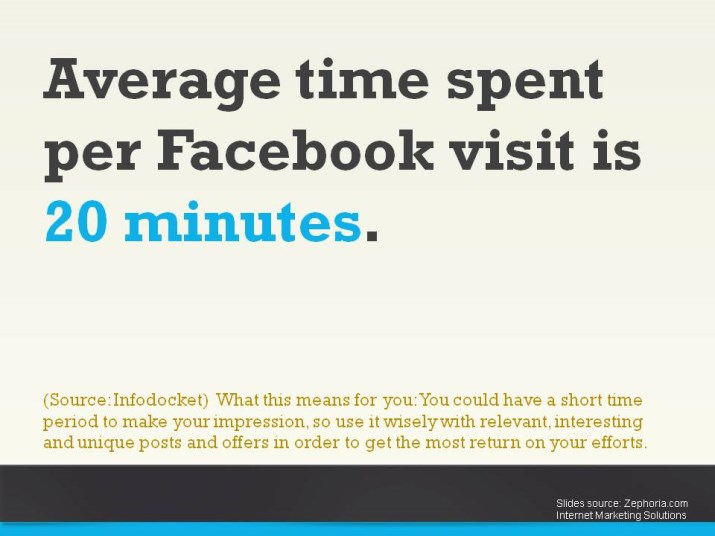 Average time spent per Facebook visit is 20 minutes.

(Source: Infodocket) What this means for you: You could have a short time period to make your impression, so use it wisely with relevant, interesting and unique posts and offers in order to get the most return on your efforts.

Slides source: Zephoria.com
Internet Marketing Solutions